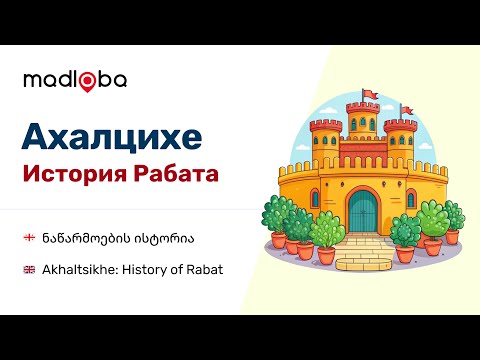 madloba

Ахалцихе
История Рабата

ნაწარმოების ისტორია

Akhaltsikhe: History of Rabat